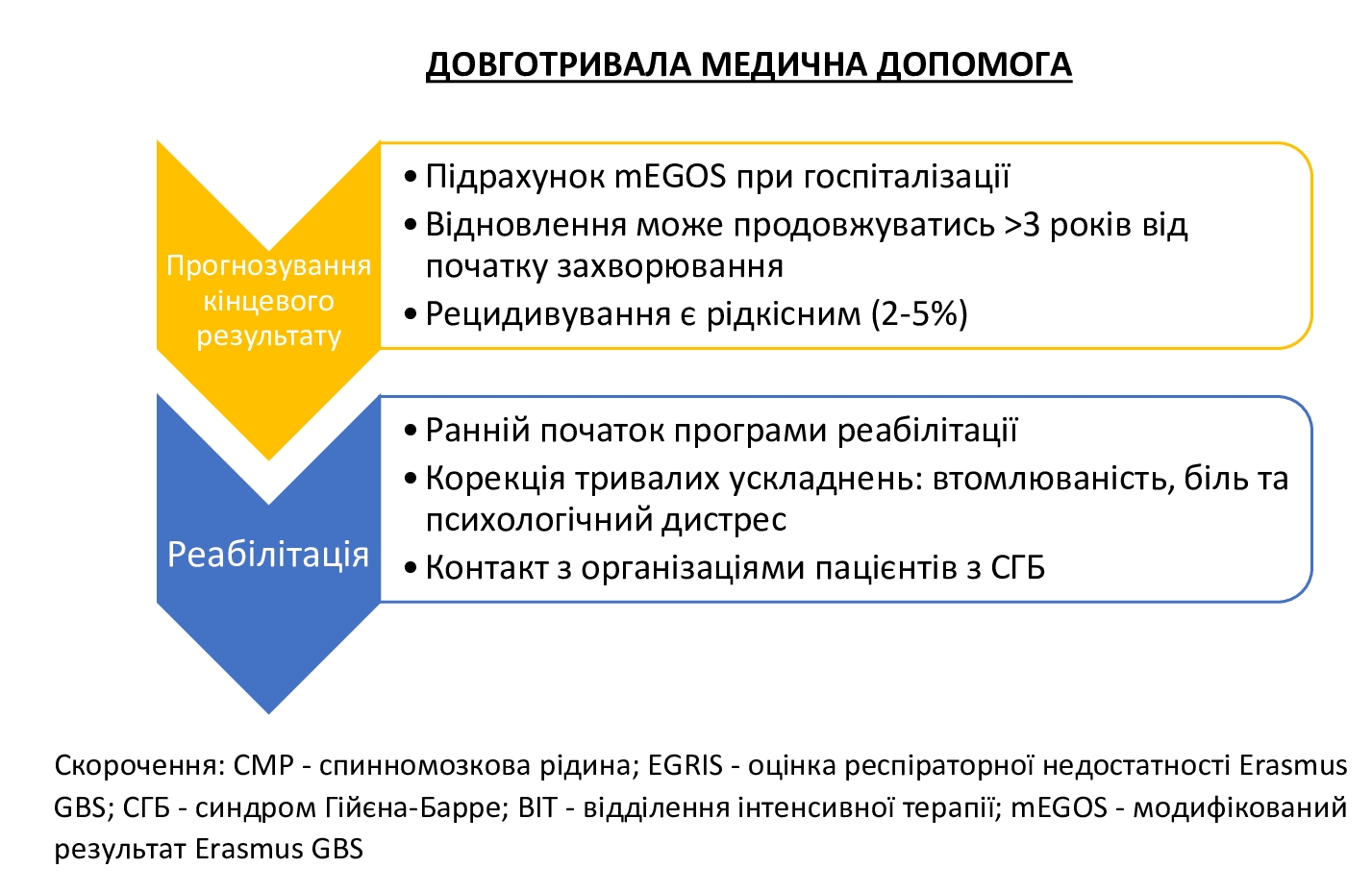 ДОВГОТРИВАЛА МЕДИЧНА ДОПОМОГА

Прогнозування кінцевого результату

• Підрахунок mEGOS при госпіталізації
• Відновлення може продовжуватись >3 років від початку захворювання
• Рецидивування є рідкісним (2-5%)

Реабілітація

• Ранній початок програми реабілітації
• Корекція тривалих ускладнень: втомлюваність, біль та психологічний дистрес
• Контакт з організаціями пацієнтів з СГБ

Скорочення: СМР - спинномозкова рідина; EGRIS - оцінка респіраторної недостатності Erasmus GBS; СГБ - синдром Гійєна-Барре; ВІТ - відділення інтенсивної терапії; mEGOS - модифікований результат Erasmus GBS